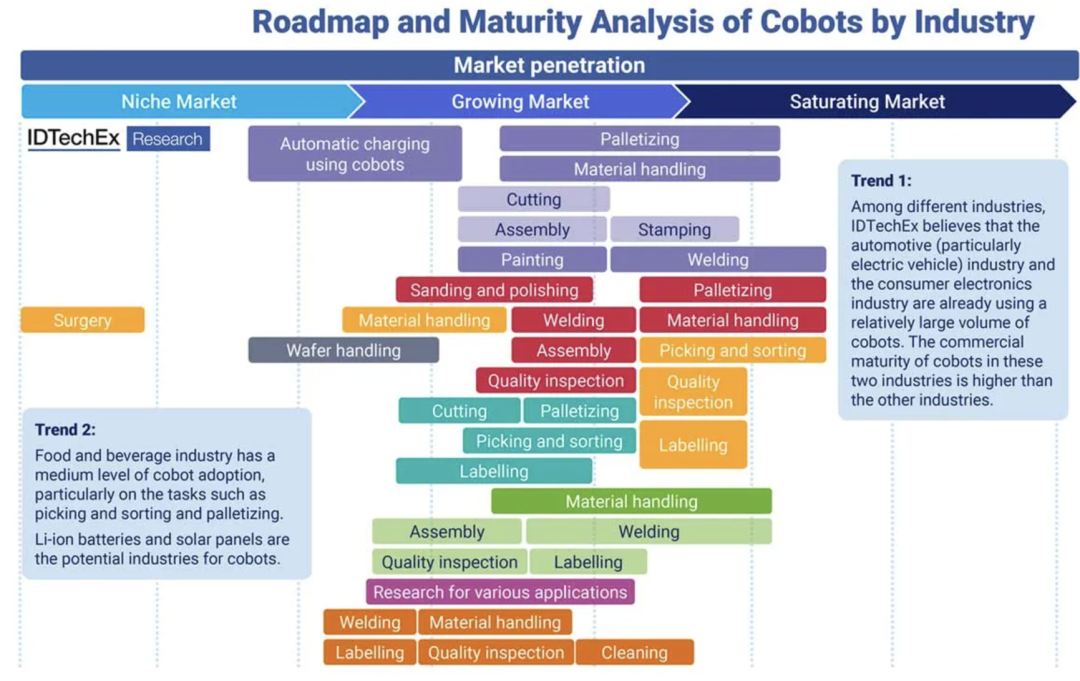 Roadmap and Maturity Analysis of Cobots by Industry

Market penetration

Niche Market

Growing Market

Saturating Market

IDTechEx Research

Automatic charging using cobots

Palletizing

Material handling

Cutting

Assembly

Stamping

Painting

Welding

Sanding and polishing

Palletizing

Surgery

Material handling

Welding

Material handling

Wafer handling

Assembly

Picking and sorting

Quality inspection

Quality inspection

Cutting

Palletizing

Picking and sorting

Labelling

Labelling

Material handling

Assembly

Welding

Quality inspection

Labelling

Research for various applications

Welding

Material handling

Labelling

Quality inspection

Cleaning

Trend 1:
Among different industries, IDTechEx believes that the automotive (particularly electric vehicle) industry and the consumer electronics industry are already using a relatively large volume of cobots. The commercial maturity of cobots in these two industries is higher than the other industries.

Trend 2:
Food and beverage industry has a medium level of cobot adoption, particularly on the tasks such as picking and sorting and palletizing.

Li-ion batteries and solar panels are the potential industries for cobots.